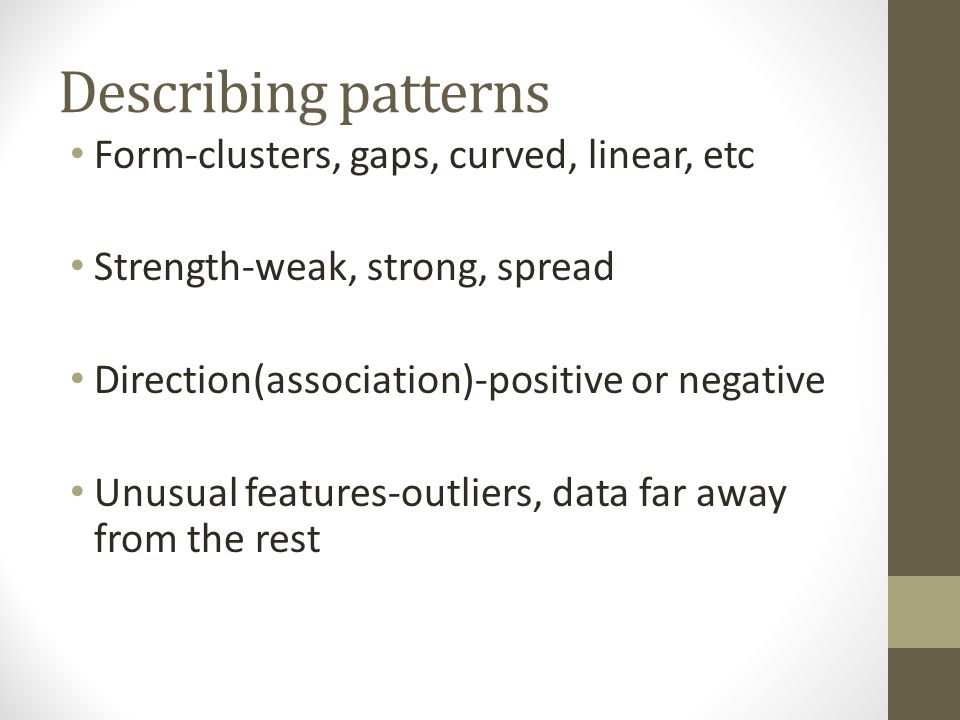 Describing patterns

• Form-clusters, gaps, curved, linear, etc

• Strength-weak, strong, spread

• Direction(association)-positive or negative

• Unusual features-outliers, data far away from the rest